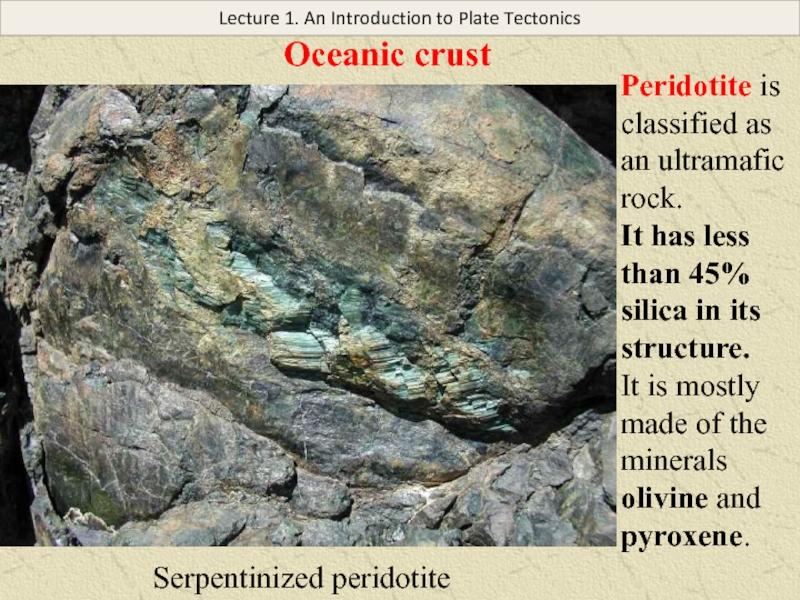 Lecture 1. An Introduction to Plate Tectonics

Oceanic crust

Peridotite is classified as an ultramafic rock.

It has less than 45% silica in its structure.

It is mostly made of the minerals olivine and pyroxene.

Serpentinized peridotite